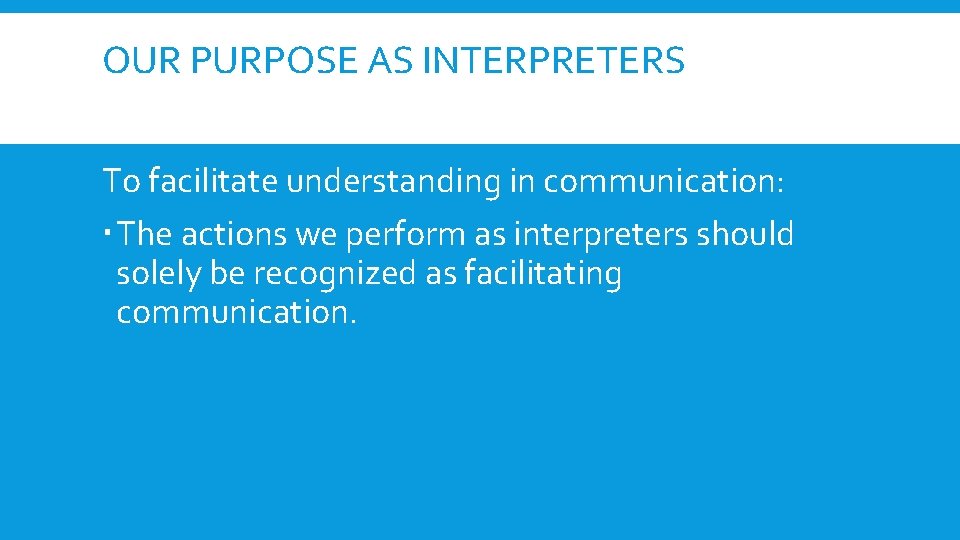 OUR PURPOSE AS INTERPRETERS

To facilitate understanding in communication:

▪ The actions we perform as interpreters should solely be recognized as facilitating communication.